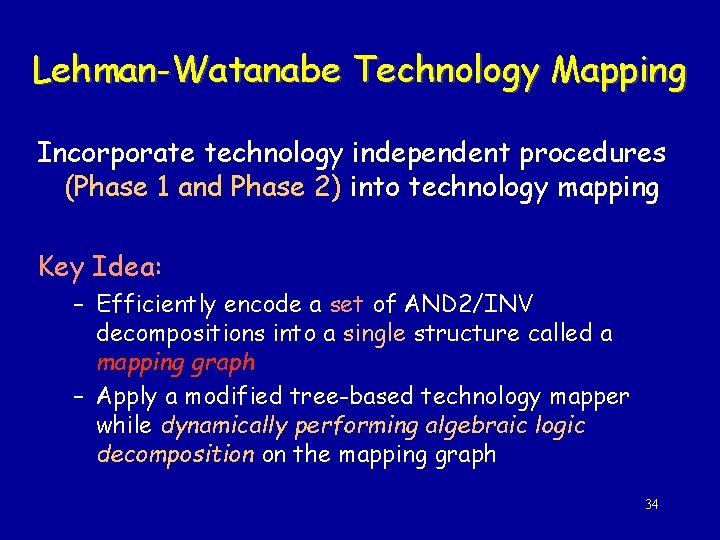 Lehman-Watanabe Technology Mapping

Incorporate technology independent procedures (Phase 1 and Phase 2) into technology mapping

Key Idea:

– Efficiently encode a set of AND2/INV decompositions into a single structure called a mapping graph

– Apply a modified tree-based technology mapper while dynamically performing algebraic logic decomposition on the mapping graph

34